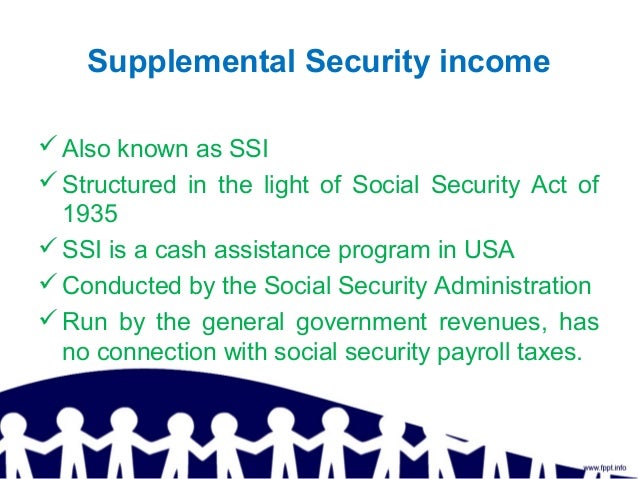 Supplemental Security income

✓ Also known as SSI
✓ Structured in the light of Social Security Act of 1935
✓ SSI is a cash assistance program in USA
✓ Conducted by the Social Security Administration
✓ Run by the general government revenues, has no connection with social security payroll taxes.

www.fppt.info